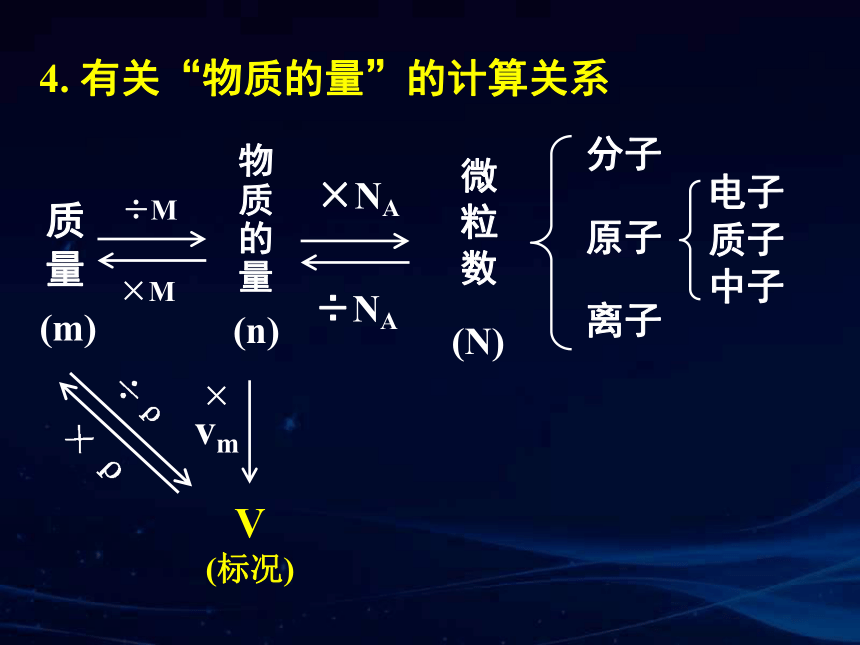 4. 有关“物质的量”的计算关系

质量 (m) $\div M$ $\times M$ 物质的量 (n) $\times N_A$ $\div N_A$ 微粒数 (N)

分子
原子
离子

电子
质子
中子

$\div \rho$
$\times \rho$
$\times V_m$

V
(标况)